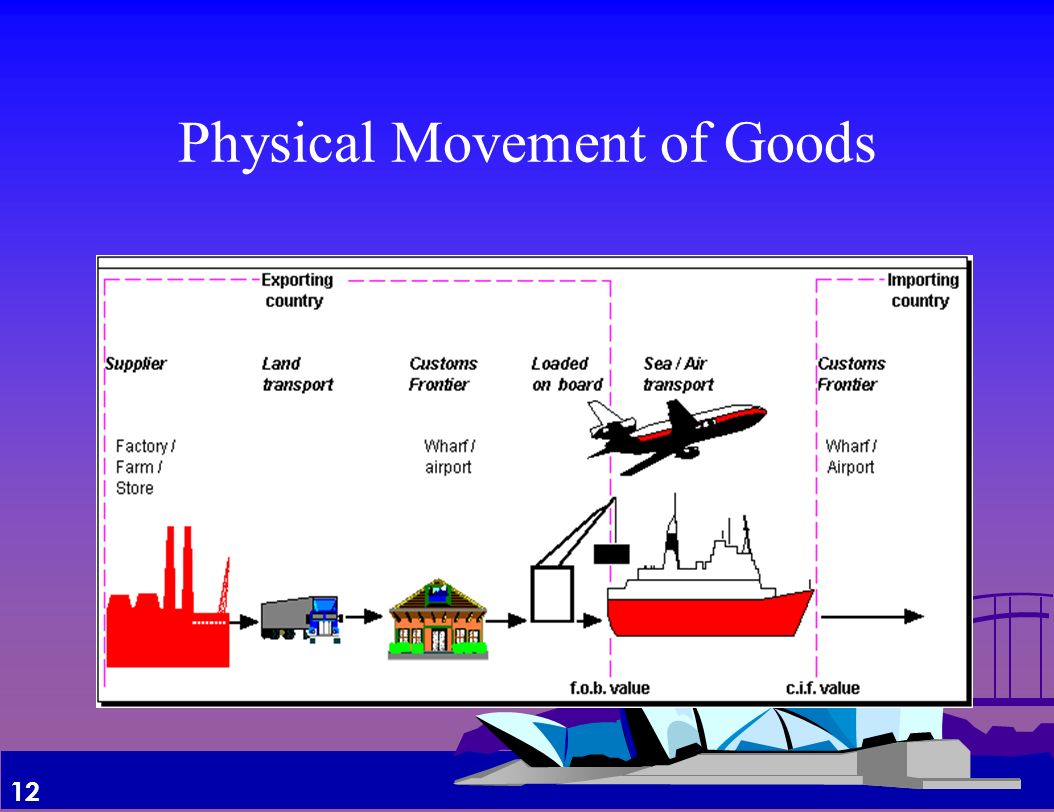 Physical Movement of Goods

Exporting country

Importing country

Supplier

Land transport

Customs Frontier

Loaded on board

Sea / Air transport

Customs Frontier

Factory / Farm / Store

Wharf / airport

Wharf / Airport

f.o.b. value

c.i.f. value

12